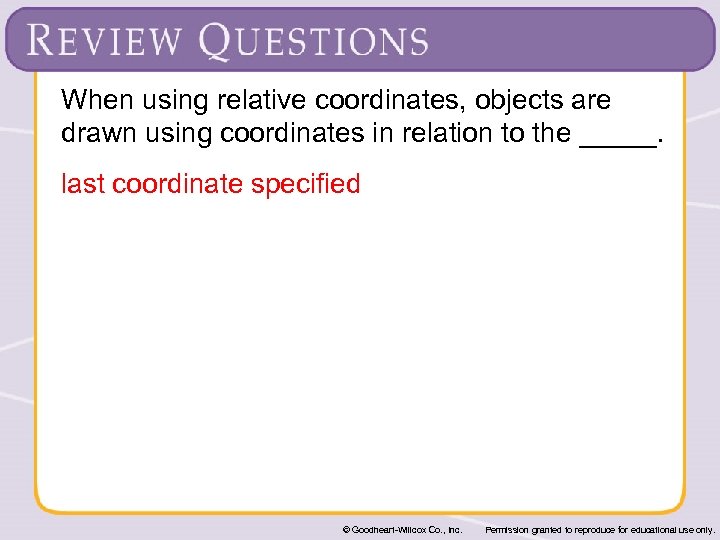 REVIEW QUESTIONS

When using relative coordinates, objects are drawn using coordinates in relation to the _____.

last coordinate specified

© Goodheart-Willcox Co., Inc. Permission granted to reproduce for educational use only.